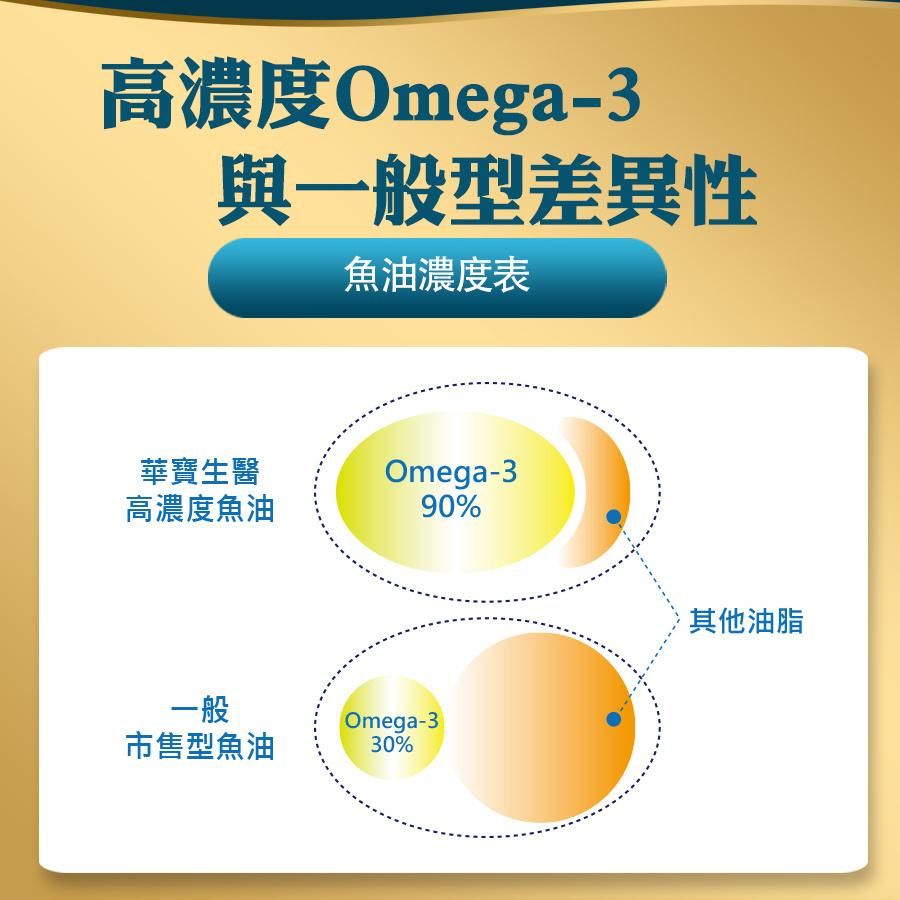 高濃度Omega-3
與一般型差異性

魚油濃度表

華寶生醫
高濃度魚油

Omega-3
90%

其他油脂

一般
市售型魚油

Omega-3
30%